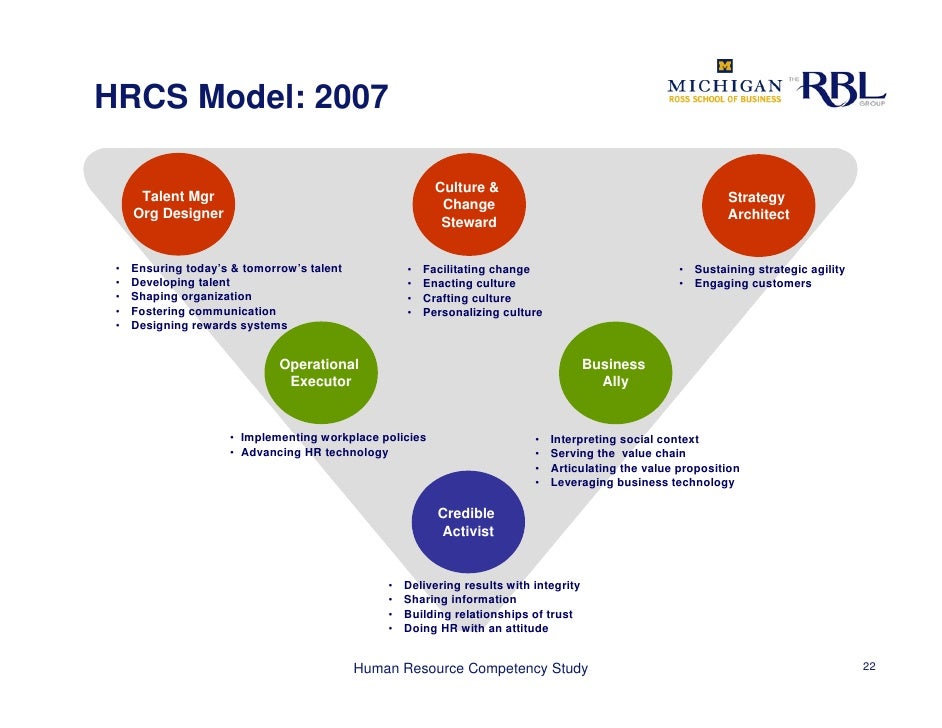 HRCS Model: 2007

M
MICHIGAN
ROSS SCHOOL OF BUSINESS

THE
RBL
GROUP

Talent Mgr
Org Designer

• Ensuring today's & tomorrow's talent
• Developing talent
• Shaping organization
• Fostering communication
• Designing rewards systems

Culture & Change Steward

• Facilitating change
• Enacting culture
• Crafting culture
• Personalizing culture

Strategy Architect

• Sustaining strategic agility
• Engaging customers

Operational Executor

• Implementing workplace policies
• Advancing HR technology

Business Ally

• Interpreting social context
• Serving the value chain
• Articulating the value proposition
• Leveraging business technology

Credible Activist

• Delivering results with integrity
• Sharing information
• Building relationships of trust
• Doing HR with an attitude

Human Resource Competency Study

22